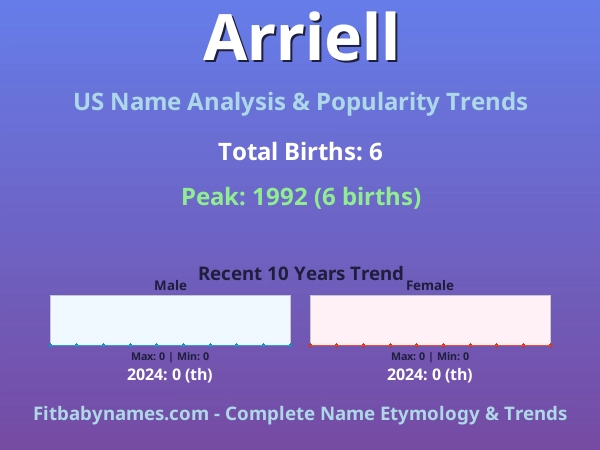 Arriell

US Name Analysis & Popularity Trends

Total Births: 6

Peak: 1992 (6 births)

Recent 10 Years Trend

Male

Max: 0 | Min: 0

2024: 0 (th)

Female

Max: 0 | Min: 0

2024: 0 (th)

Fitbabynames.com - Complete Name Etymology & Trends